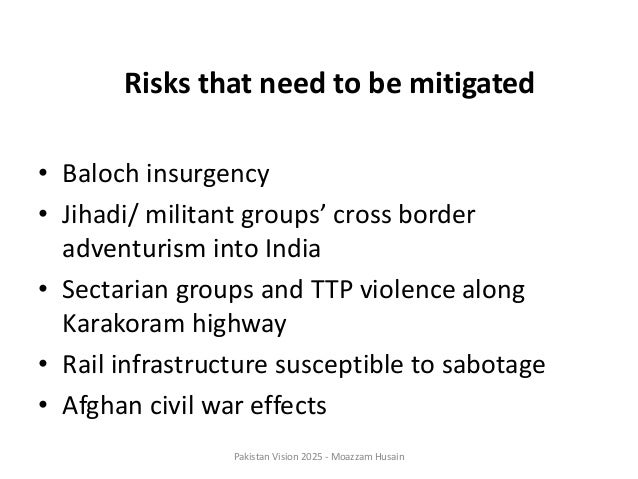 Risks that need to be mitigated

• Baloch insurgency
• Jihadi/ militant groups’ cross border adventurism into India
• Sectarian groups and TTP violence along Karakoram highway
• Rail infrastructure susceptible to sabotage
• Afghan civil war effects

Pakistan Vision 2025 - Moazzam Husain